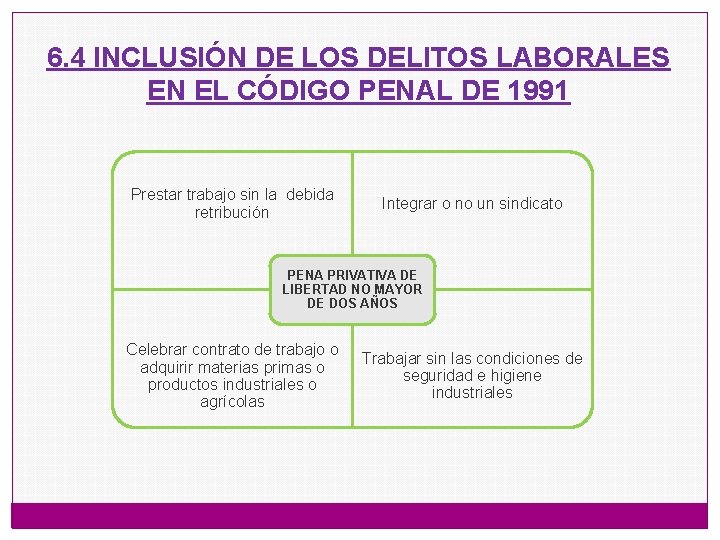 6.4 INCLUSIÓN DE LOS DELITOS LABORALES EN EL CÓDIGO PENAL DE 1991

Prestar trabajo sin la debida retribución

Integrar o no un sindicato

PENA PRIVATIVA DE LIBERTAD NO MAYOR DE DOS AÑOS

Celebrar contrato de trabajo o adquirir materias primas o productos industriales o agrícolas

Trabajar sin las condiciones de seguridad e higiene industriales